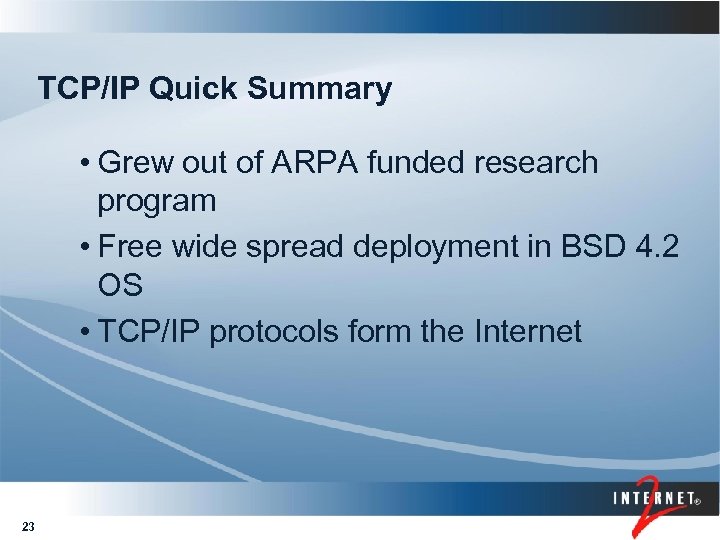 TCP/IP Quick Summary

• Grew out of ARPA funded research program

• Free wide spread deployment in BSD 4.2 OS

• TCP/IP protocols form the Internet

INTERNET® 2

23